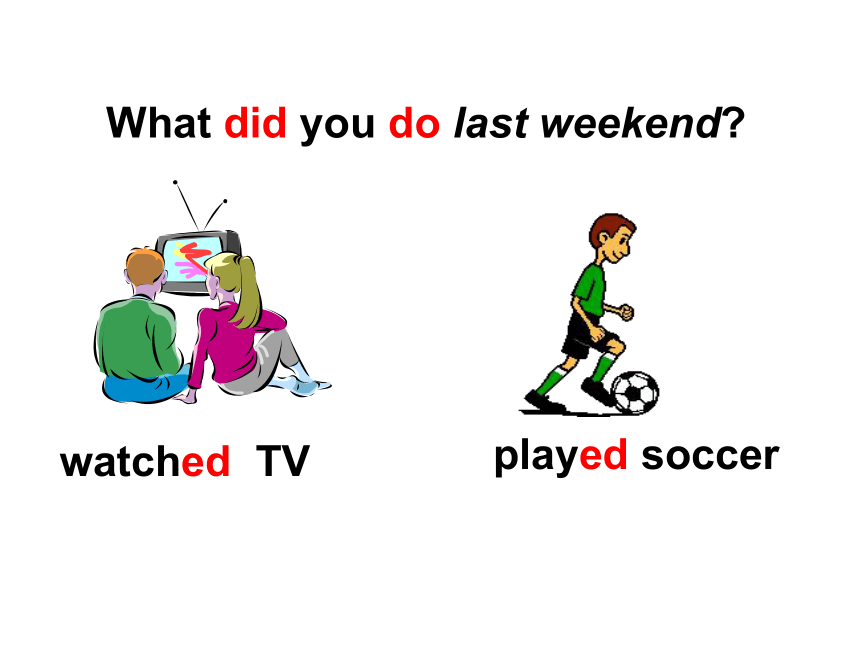 What did you do last weekend?

watched TV

played soccer